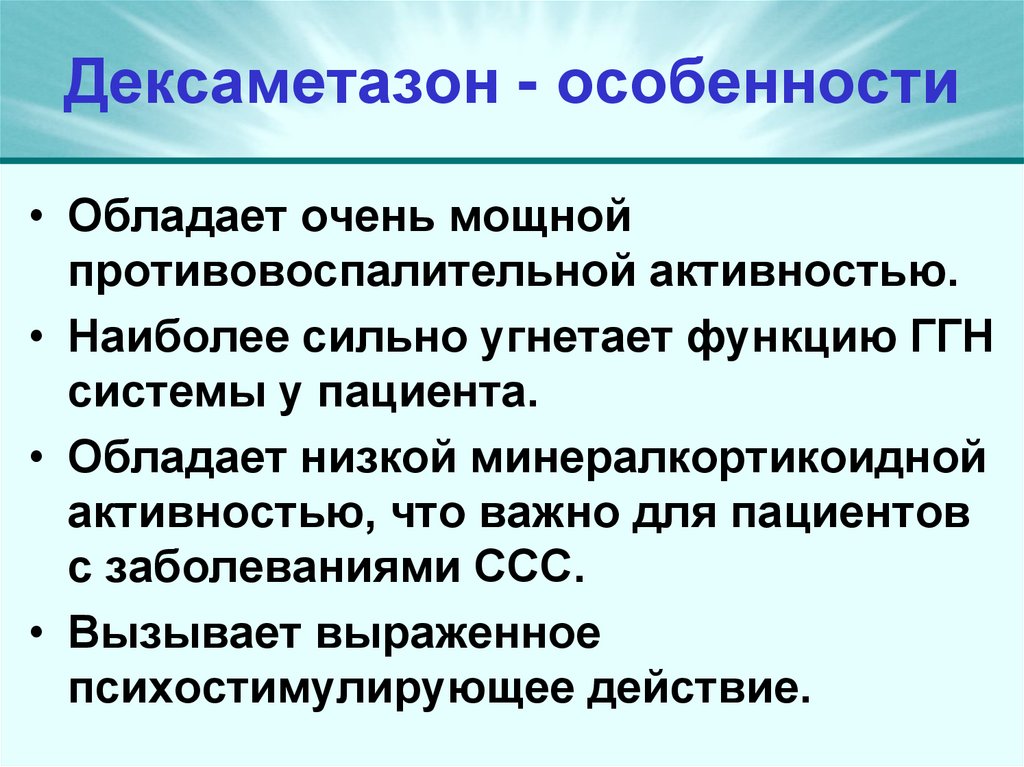 Дексаметазон - особенности

• Обладает очень мощной противовоспалительной активностью.
• Наиболее сильно угнетает функцию ГГН системы у пациента.
• Обладает низкой минералкортикоидной активностью, что важно для пациентов с заболеваниями ССС.
• Вызывает выраженное психостимулирующее действие.